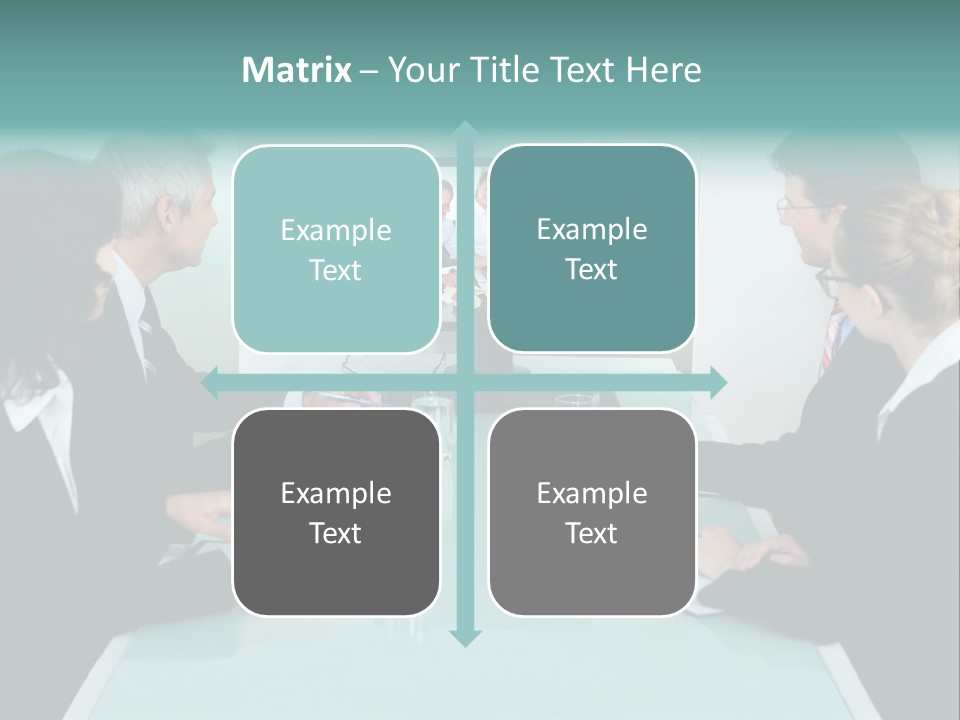 Matrix – Your Title Text Here

Example Text

Example Text

Example Text

Example Text